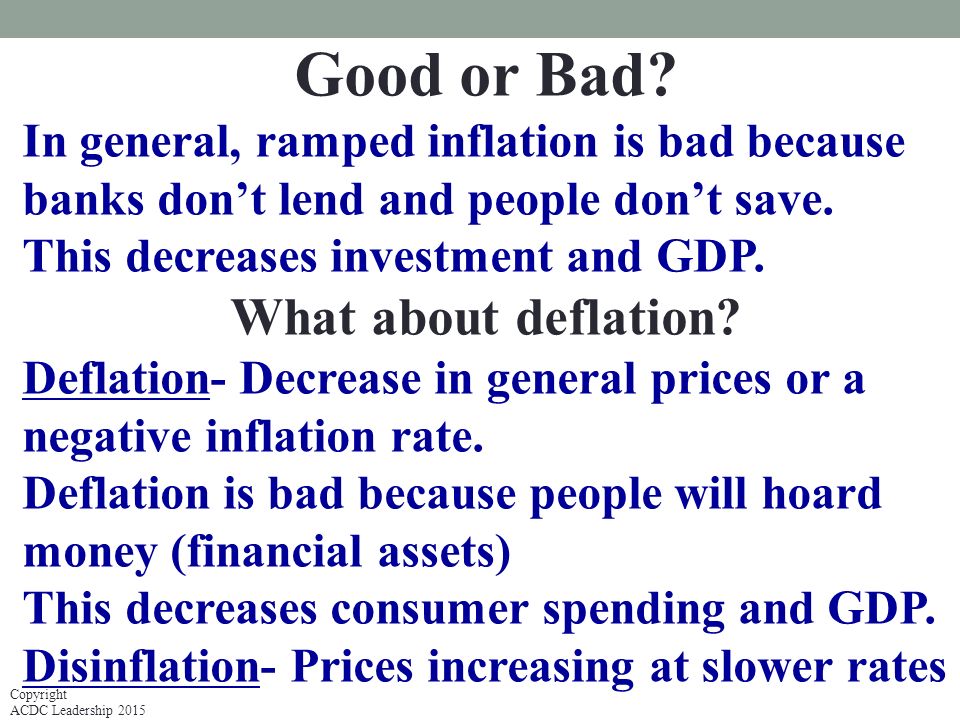 Good or Bad?

In general, ramped inflation is bad because banks don’t lend and people don’t save.

This decreases investment and GDP.

What about deflation?

Deflation- Decrease in general prices or a negative inflation rate.

Deflation is bad because people will hoard money (financial assets)

This decreases consumer spending and GDP.

Disinflation- Prices increasing at slower rates

Copyright
ACDC Leadership 2015